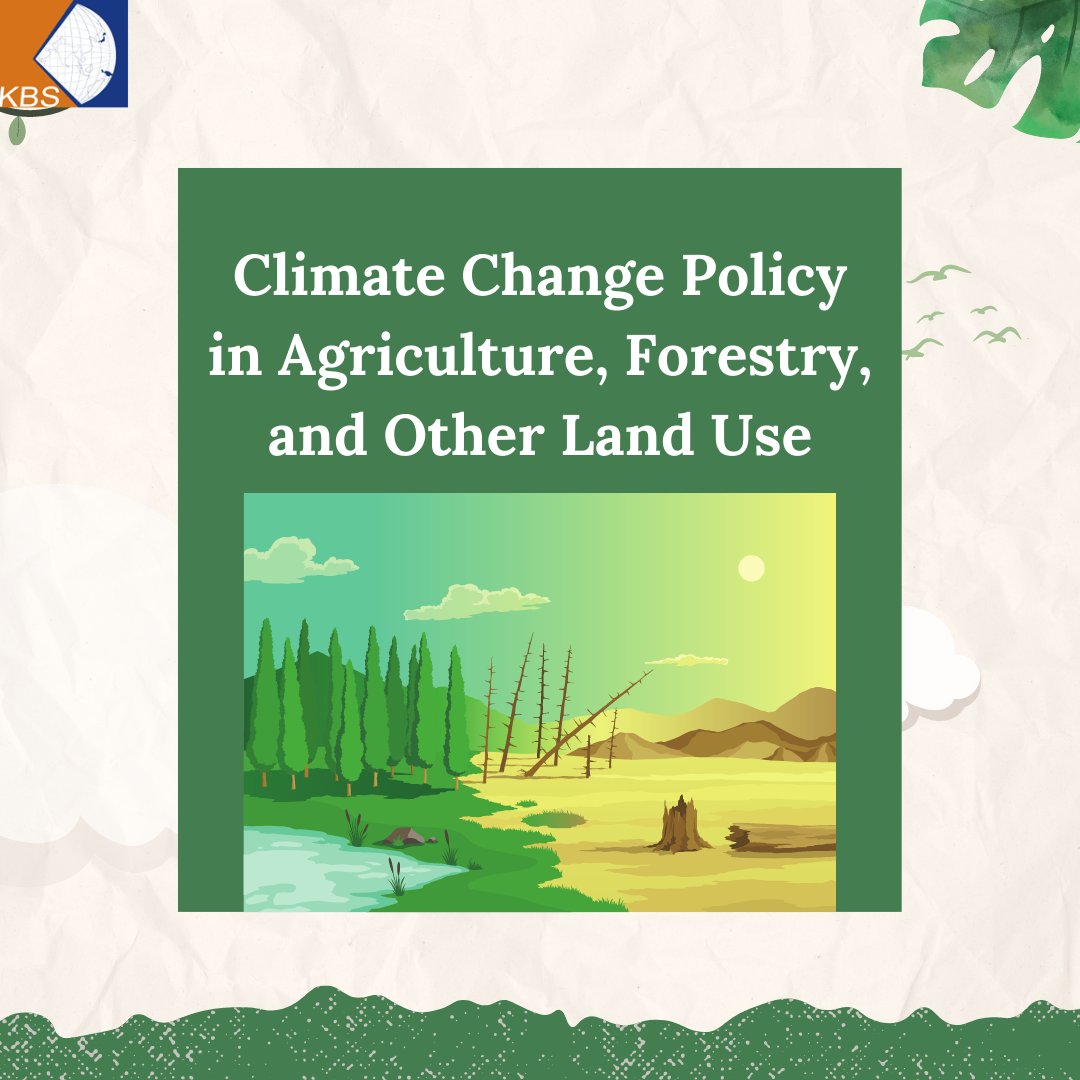 KBS

Climate Change Policy in Agriculture, Forestry, and Other Land Use